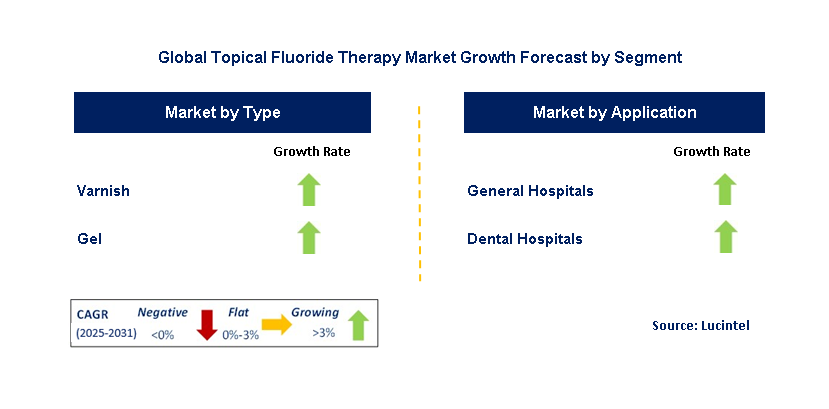 Global Topical Fluoride Therapy Market Growth Forecast by Segment

Market by Type

Growth Rate

Varnish

Gel

Market by Application

Growth Rate

General Hospitals

Dental Hospitals

CAGR (2025-2031) Negative <0% Flat 0%-3% Growing >3%

Source: Lucintel